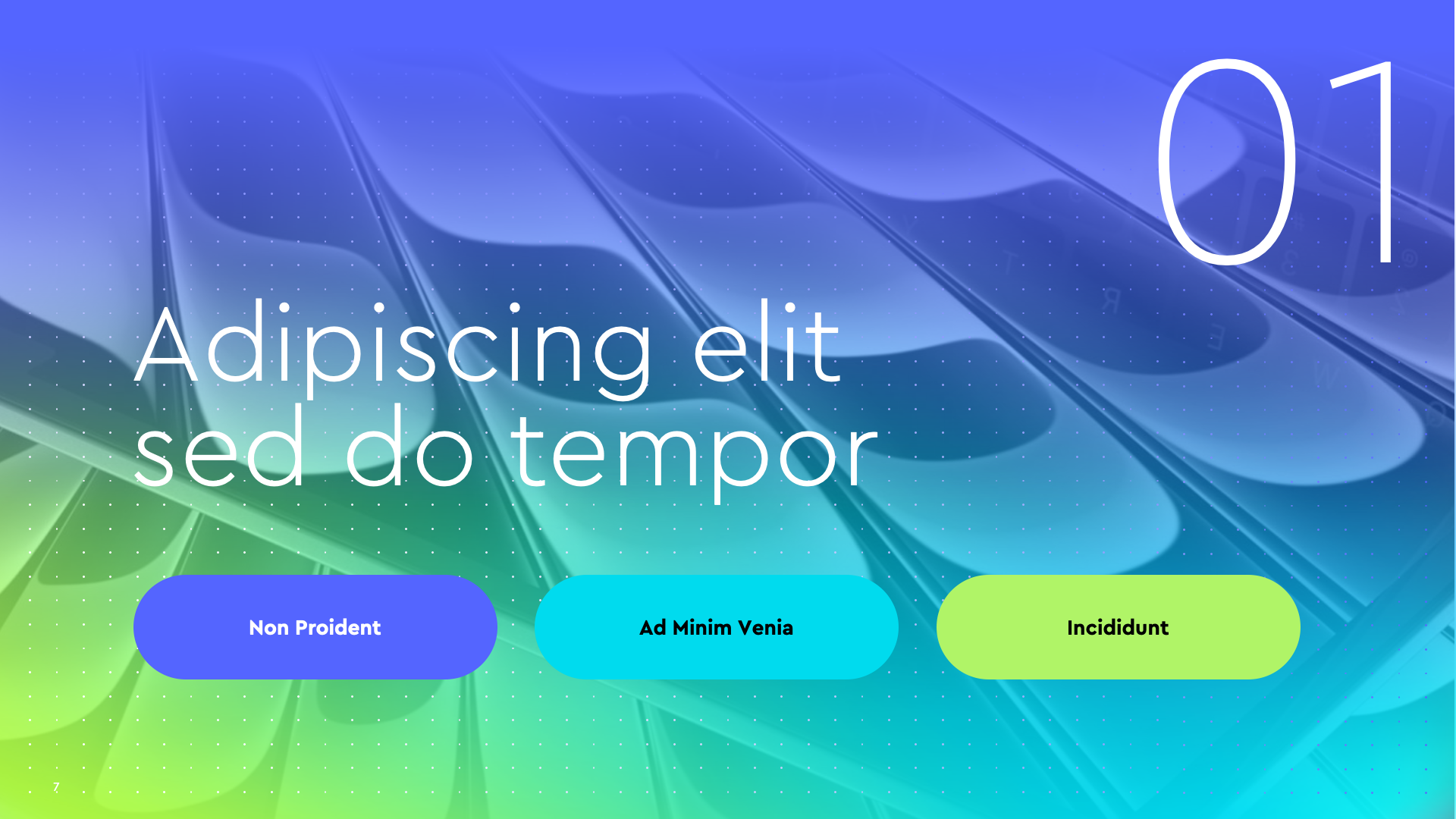 01

Adipiscing elit sed do tempor

Non Proident

Ad Minim Venia

Incididunt

7